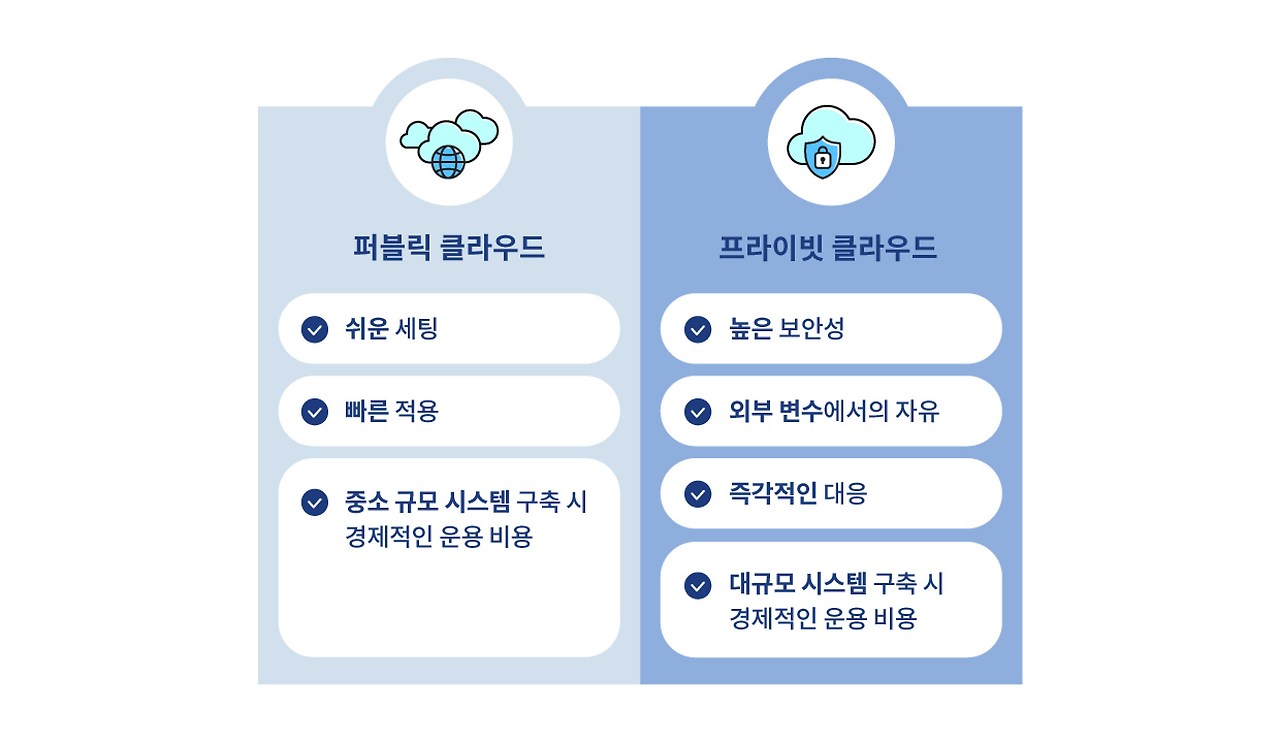 퍼블릭 클라우드

쉬운 세팅

빠른 적용

중소 규모 시스템 구축 시 경제적인 운용 비용

프라이빗 클라우드

높은 보안성

외부 변수에서의 자유

즉각적인 대응

대규모 시스템 구축 시 경제적인 운용 비용